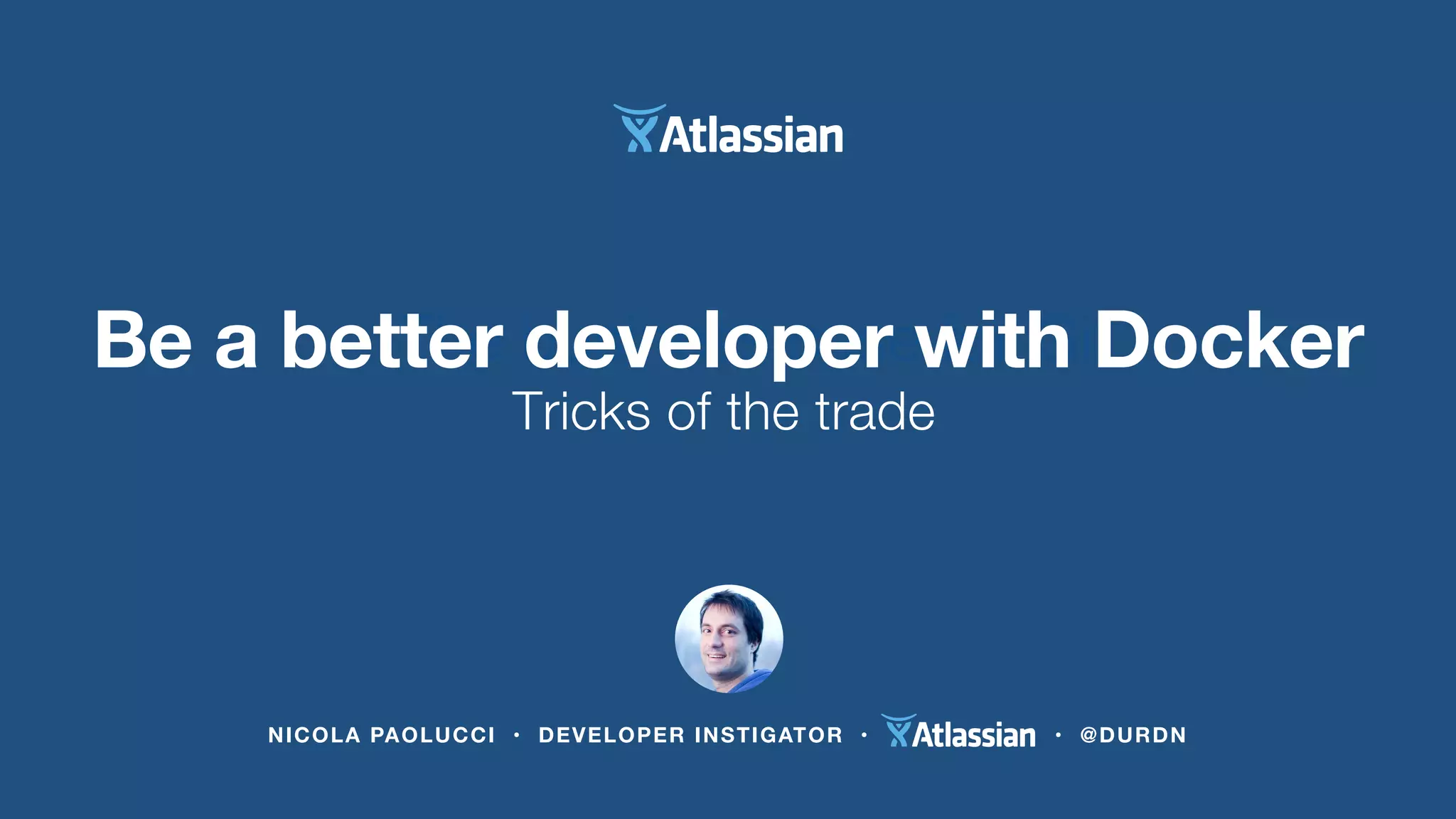 Atlassian

Be a better developer with Docker
Tricks of the trade

NICOLA PAOLUCCI • DEVELOPER INSTIGATOR • Atlassian • @DURDN